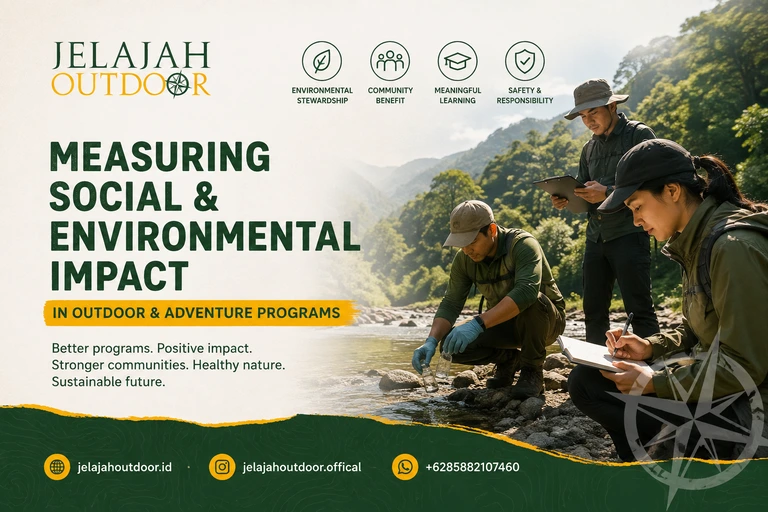 JELAJAH
OUTDOOR

ENVIRONMENTAL STEWARDSHIP

COMMUNITY BENEFIT

MEANINGFUL LEARNING

SAFETY & RESPONSIBILITY

MEASURING SOCIAL & ENVIRONMENTAL IMPACT

IN OUTDOOR & ADVENTURE PROGRAMS

Better programs. Positive impact. Stronger communities. Healthy nature. Sustainable future.

jelajahoutdoor.id

jelajahoutdoor.offical

+6285882107460